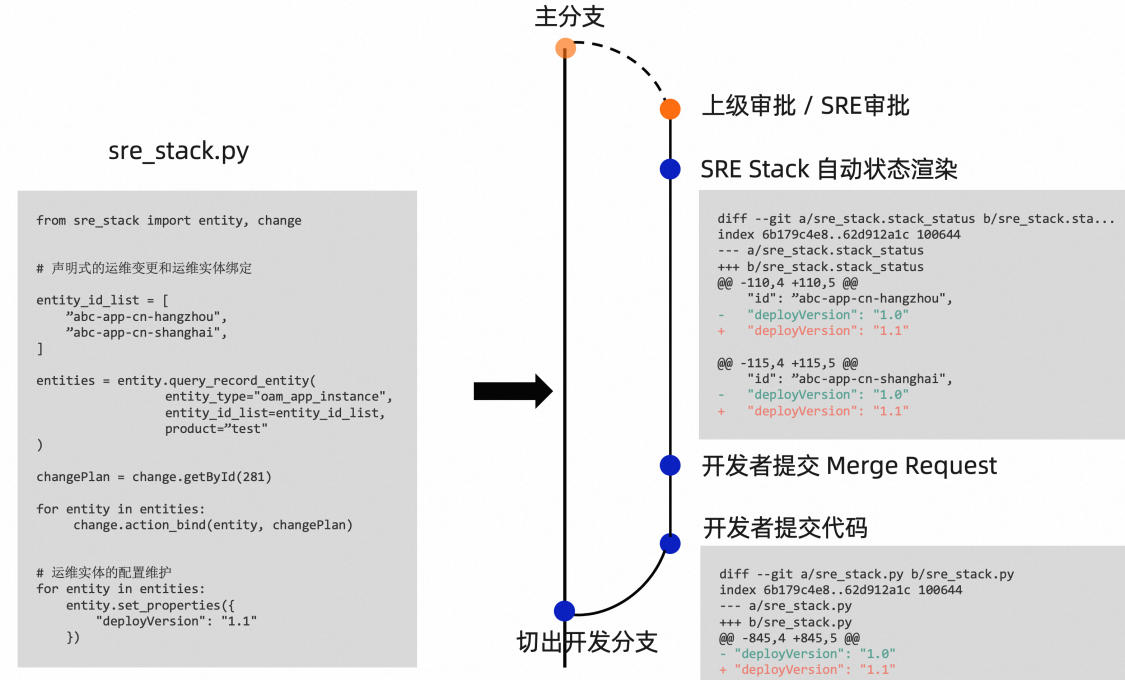 sre_stack.py

from sre_stack import entity, change

# 声明式的运维变更和运维实体绑定

entity_id_list = [
    ”abc-app-cn-hangzhou",
    ”abc-app-cn-shanghai",
]

entities = entity.query_record_entity(
                  entity_type="oam_app_instance",
                  entity_id_list=entity_id_list,
                  product=”test"
)

changePlan = change.getById(281)

for entity in entities:
     change.action_bind(entity, changePlan)

# 运维实体的配置维护
for entity in entities:
    entity.set_properties({
        "deployVersion": "1.1"
    })

主分支

上级审批 / SRE审批

SRE Stack 自动状态渲染

diff --git a/sre_stack.stack_status b/sre_stack.sta...
index 6b179c4e8..62d912a1c 100644
--- a/sre_stack.stack_status
+++ b/sre_stack.stack_status
@@ -110,4 +110,5 @@
    "id": ”abc-app-cn-hangzhou",
-   "deployVersion": "1.0"
+   "deployVersion": "1.1"

@@ -115,4 +115,5 @@
    "id": ”abc-app-cn-shanghai",
-   "deployVersion": "1.0"
+   "deployVersion": "1.1"

开发者提交 Merge Request

开发者提交代码

diff --git a/sre_stack.py b/sre_stack.py
index 6b179c4e8..62d912a1c 100644
--- a/sre_stack.py
+++ b/sre_stack.py
@@ -845,4 +845,5 @@
- "deployVersion": "1.0"
+ "deployVersion": "1.1"

切出开发分支